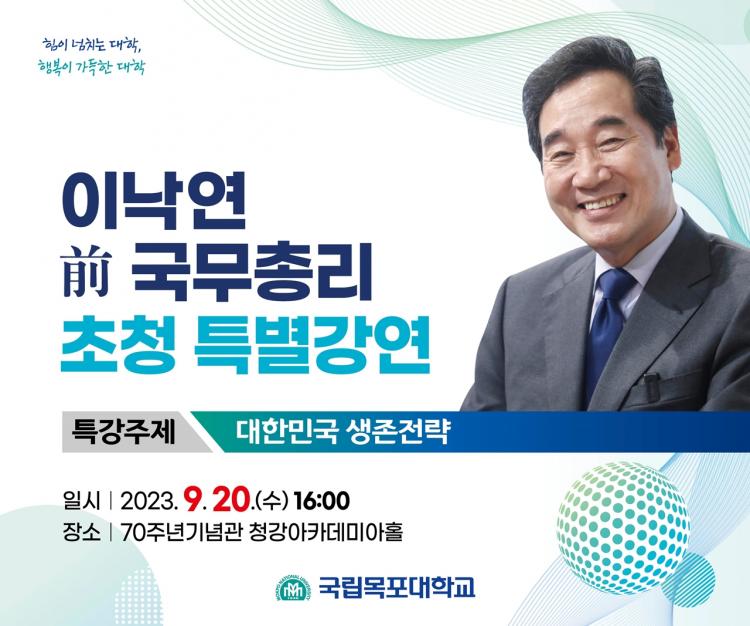 힘이 넘치는 대학,
행복이 가득한 대학

이낙연
前 국무총리
초청 특별강연

특강주제 대한민국 생존전략

일시 | 2023. 9. 20.(수) 16:00
장소 | 70주년기념관 청강아카데미아홀

국립목포대학교